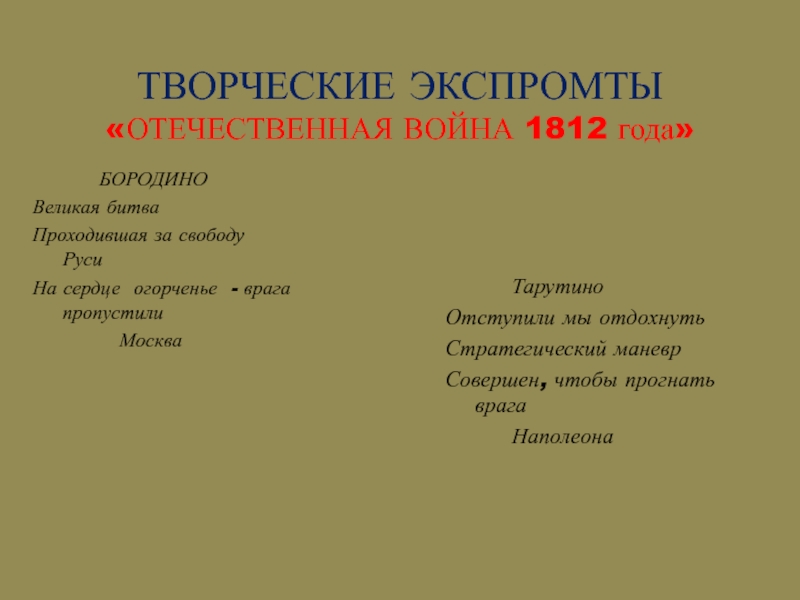 ТВОРЧЕСКИЕ ЭКСПРОМТЫ
«ОТЕЧЕСТВЕННАЯ ВОЙНА 1812 года»

БОРОДИНО
Великая битва
Проходившая за свободу Руси
На сердце огорченье - врага пропустили
Москва

Тарутино
Отступили мы отдохнуть
Стратегический маневр
Совершен, чтобы прогнать врага
Наполеона